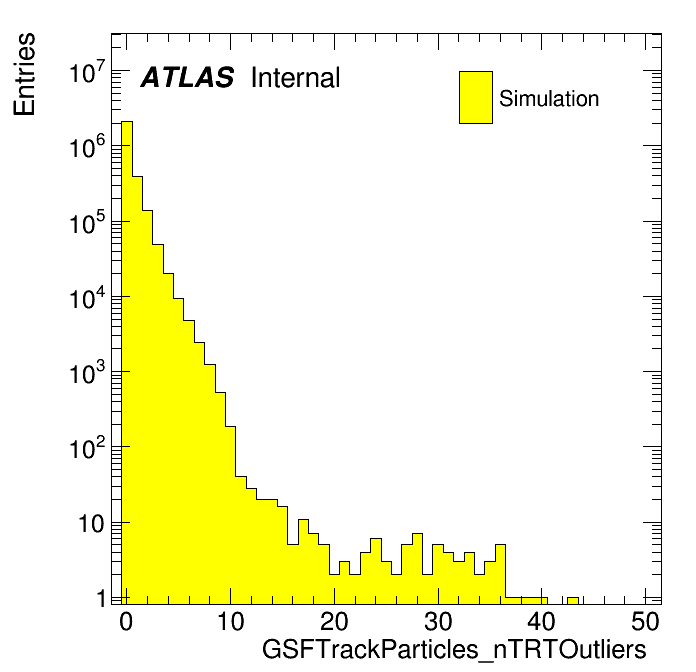 Entries

ATLAS Internal

Simulation

$10^7$
$10^6$
$10^5$
$10^4$
$10^3$
$10^2$
10
1

0
10
20
30
40
50

GSFTrackParticles_nTRTOutliers